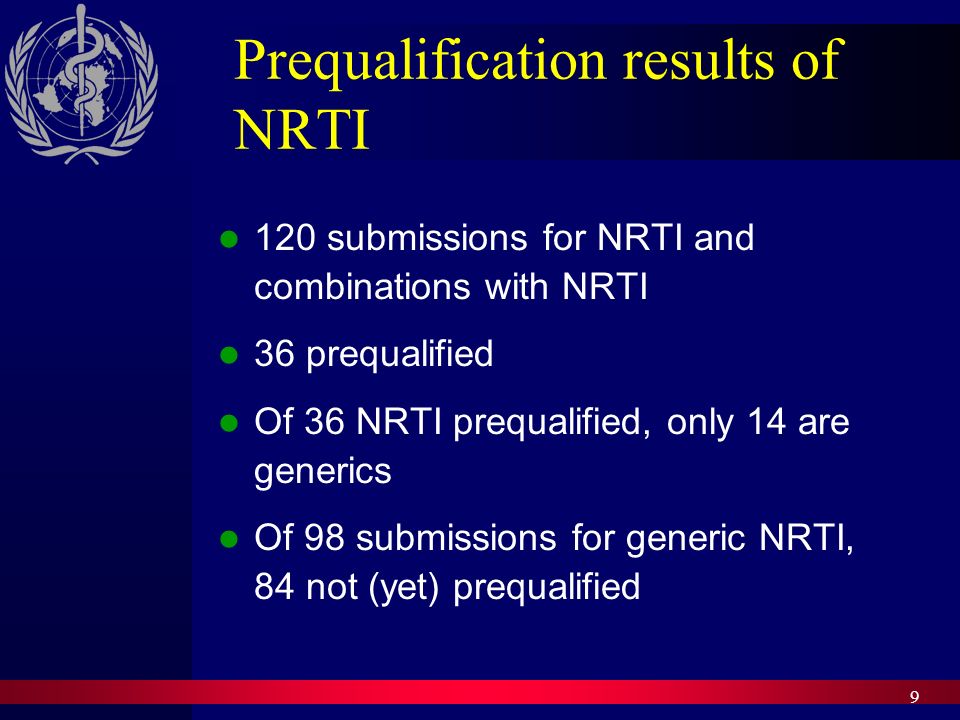 Prequalification results of NRTI

- 120 submissions for NRTI and combinations with NRTI
- 36 prequalified
- Of 36 NRTI prequalified, only 14 are generics
- Of 98 submissions for generic NRTI, 84 not (yet) prequalified

9